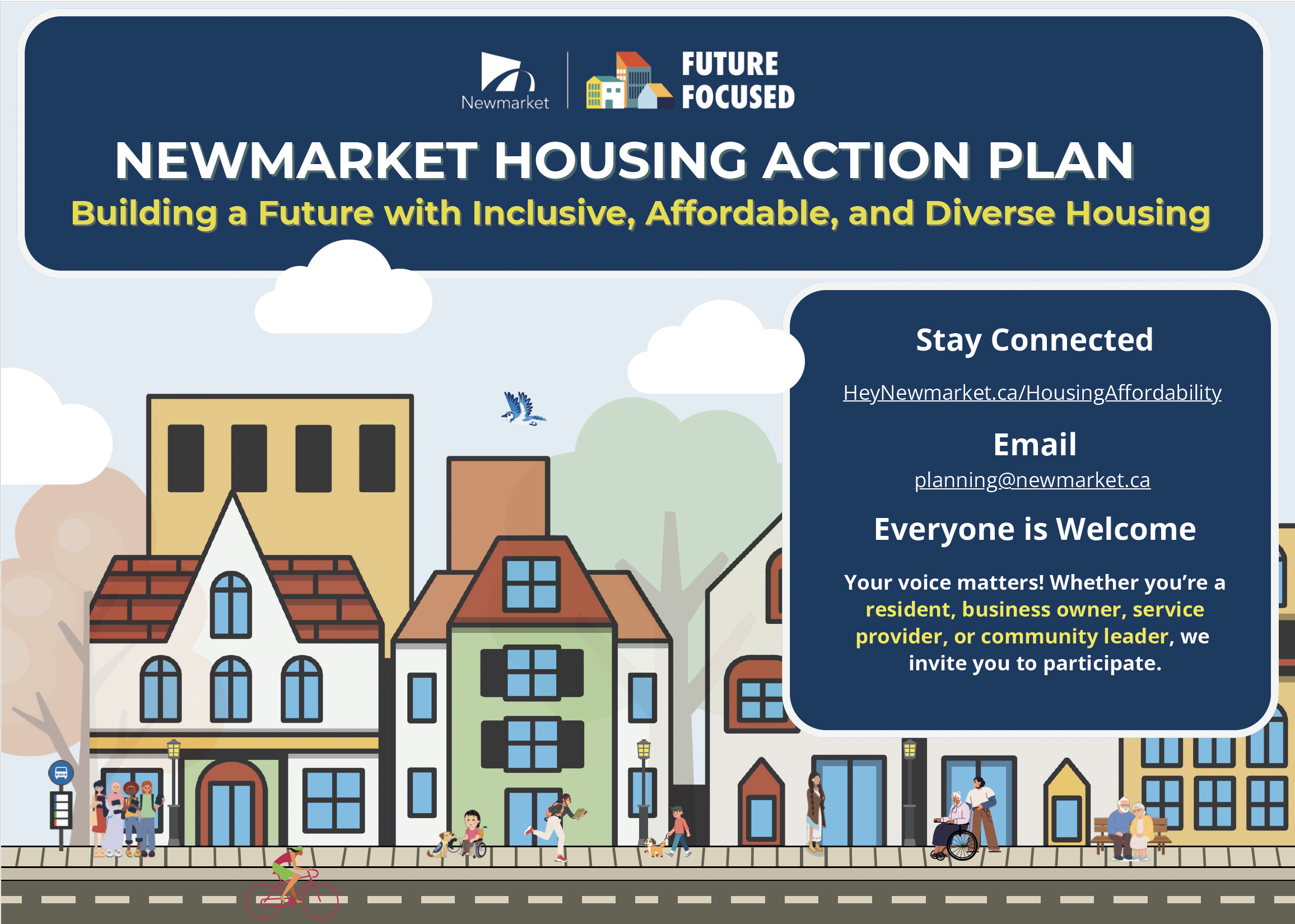 Newmarket

FUTURE FOCUSED

NEWMARKET HOUSING ACTION PLAN

Building a Future with Inclusive, Affordable, and Diverse Housing

Stay Connected

HeyNewmarket.ca/HousingAffordability

Email

planning@newmarket.ca

Everyone is Welcome

Your voice matters! Whether you're a resident, business owner, service provider, or community leader, we invite you to participate.